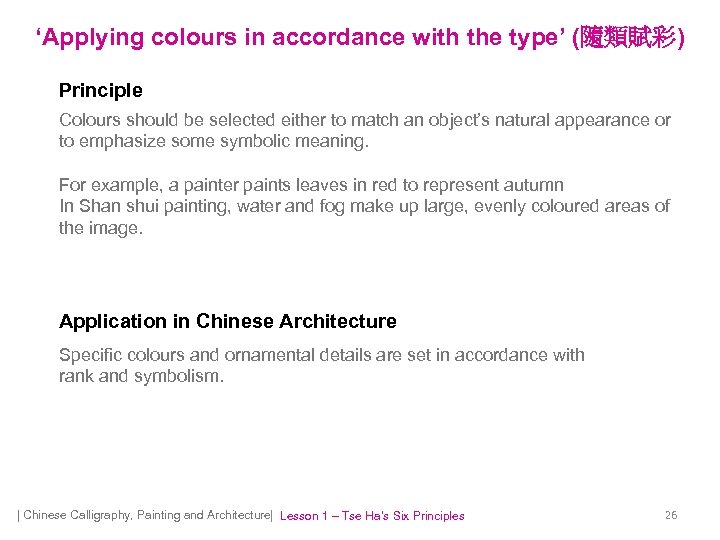 ‘Applying colours in accordance with the type’ (隨類賦彩)

Principle

Colours should be selected either to match an object’s natural appearance or to emphasize some symbolic meaning.

For example, a painter paints leaves in red to represent autumn
In Shan shui painting, water and fog make up large, evenly coloured areas of the image.

Application in Chinese Architecture

Specific colours and ornamental details are set in accordance with rank and symbolism.

| Chinese Calligraphy, Painting and Architecture| Lesson 1 – Tse Ha's Six Principles

26